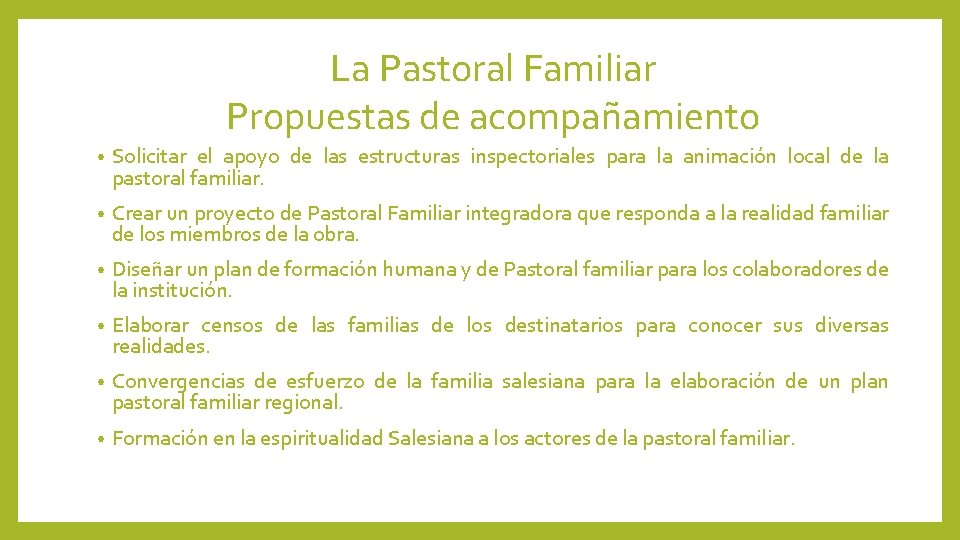 La Pastoral Familiar
Propuestas de acompañamiento

• Solicitar el apoyo de las estructuras inspectoriales para la animación local de la pastoral familiar.

• Crear un proyecto de Pastoral Familiar integradora que responda a la realidad familiar de los miembros de la obra.

• Diseñar un plan de formación humana y de Pastoral familiar para los colaboradores de la institución.

• Elaborar censos de las familias de los destinatarios para conocer sus diversas realidades.

• Convergencias de esfuerzo de la familia salesiana para la elaboración de un plan pastoral familiar regional.

• Formación en la espiritualidad Salesiana a los actores de la pastoral familiar.